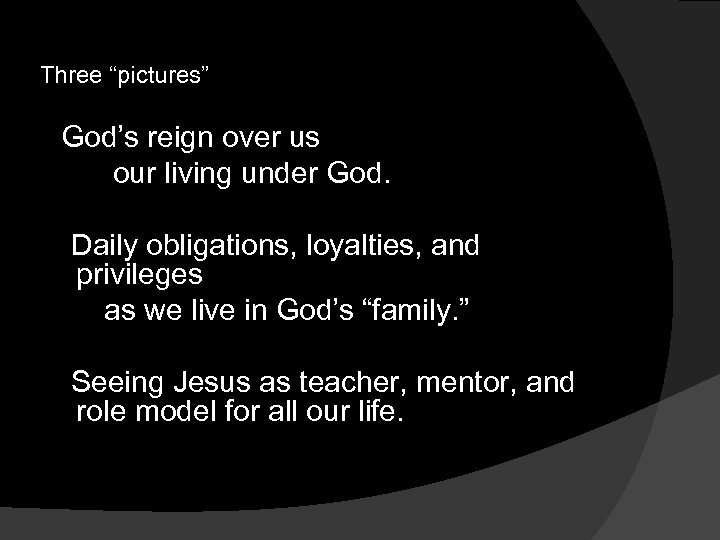 Three “pictures”

God’s reign over us
our living under God.

Daily obligations, loyalties, and privileges
as we live in God’s “family.”

Seeing Jesus as teacher, mentor, and role model for all our life.